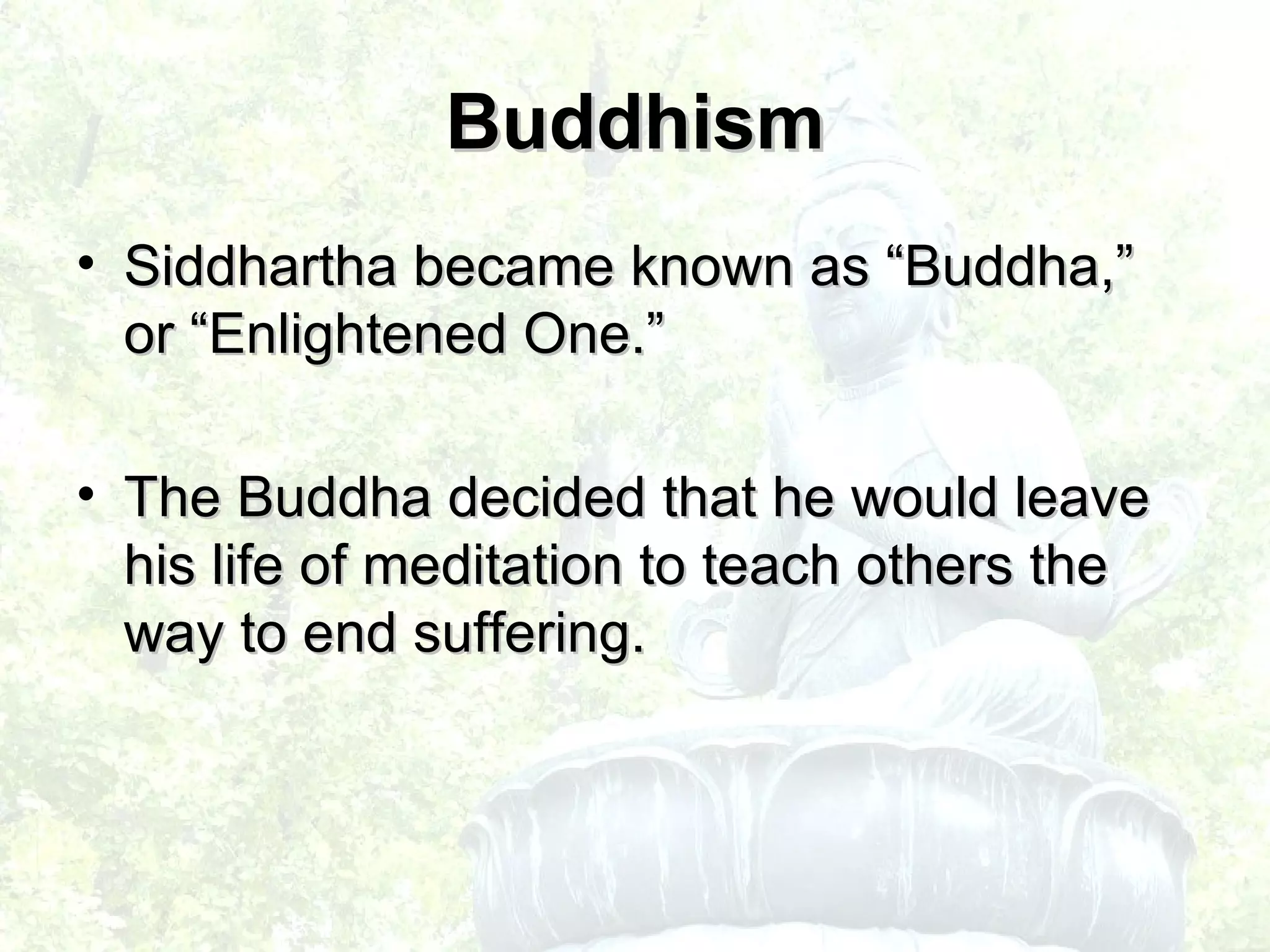 Buddhism

• Siddhartha became known as “Buddha,” or “Enlightened One.”

• The Buddha decided that he would leave his life of meditation to teach others the way to end suffering.